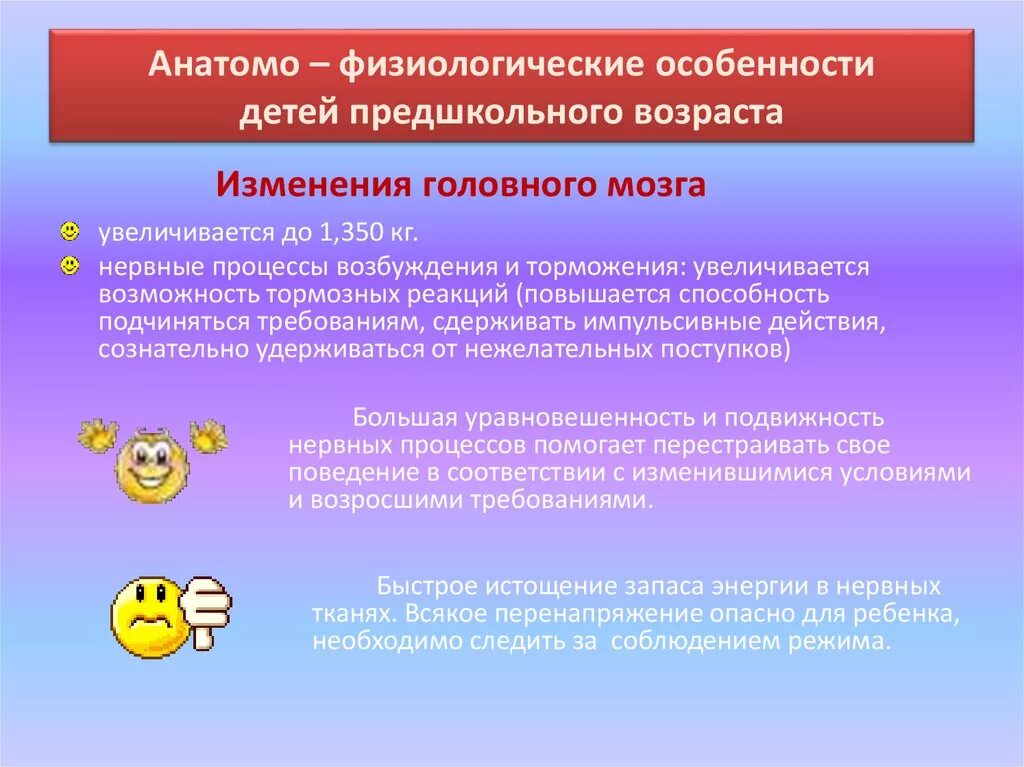 Анатомо – физиологические особенности детей предшкольного возраста

Изменения головного мозга

увеличивается до 1,350 кг.

нервные процессы возбуждения и торможения: увеличивается возможность тормозных реакций (повышается способность подчиняться требованиям, сдерживать импульсивные действия, сознательно удерживаться от нежелательных поступков)

Большая уравновешенность и подвижность нервных процессов помогает перестраивать свое поведение в соответствии с изменившимися условиями и возросшими требованиями.

Быстрое истощение запаса энергии в нервных тканях. Всякое перенапряжение опасно для ребенка, необходимо следить за соблюдением режима.